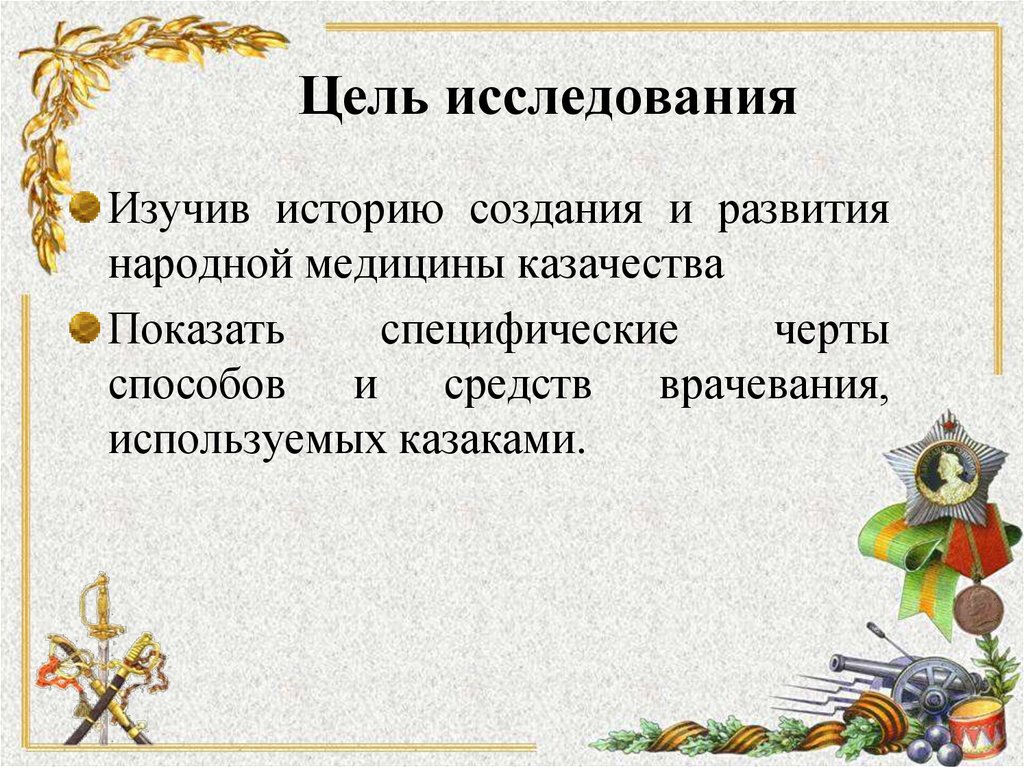 Цель исследования

Изучив историю создания и развития народной медицины казачества

Показать специфические черты способов и средств врачевания, используемых казаками.